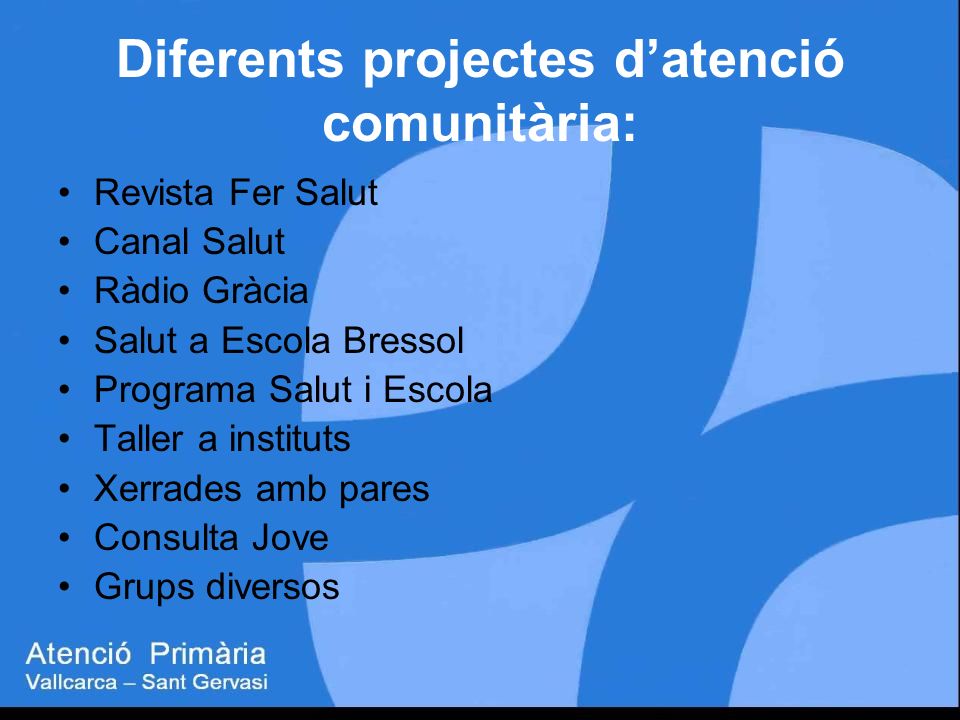 Diferents projectes d’atenció comunitària:

• Revista Fer Salut
• Canal Salut
• Ràdio Gràcia
• Salut a Escola Bressol
• Programa Salut i Escola
• Taller a instituts
• Xerrades amb pares
• Consulta Jove
• Grups diversos

Atenció Primària
Vallcarca – Sant Gervasi